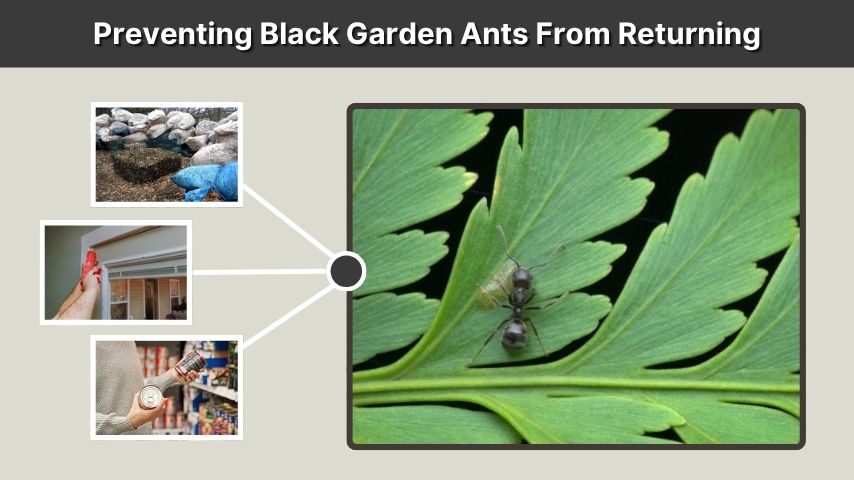 Preventing Black Garden Ants From Returning